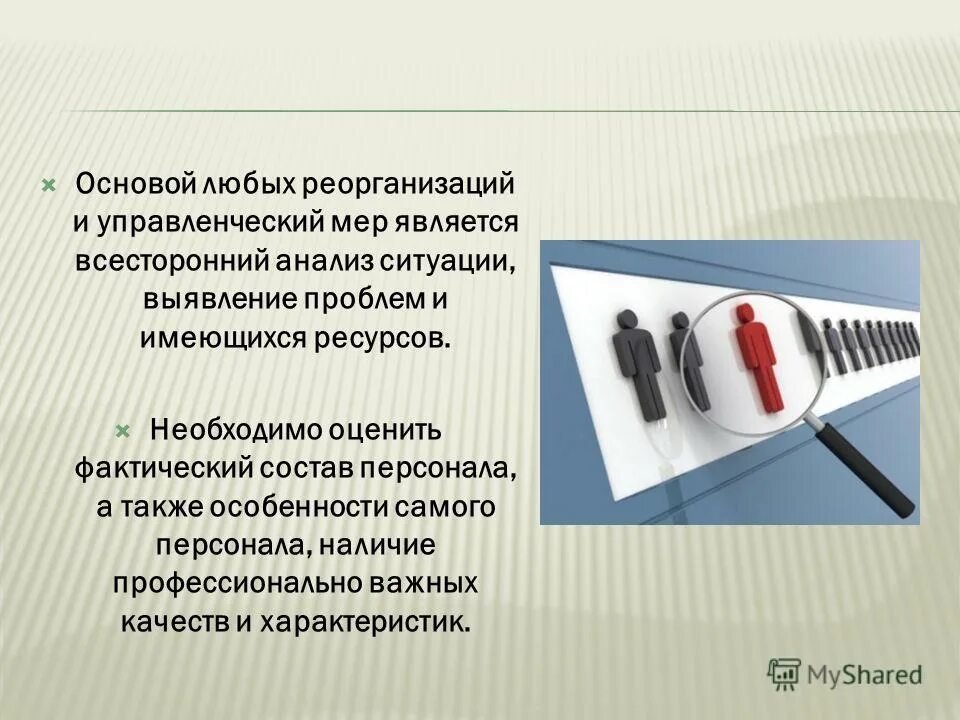 Основой любых реорганизаций и управленческий мер является всесторонний анализ ситуации, выявление проблем и имеющихся ресурсов.

Необходимо оценить фактический состав персонала, а также особенности самого персонала, наличие профессионально важных качеств и характеристик.

MyShared